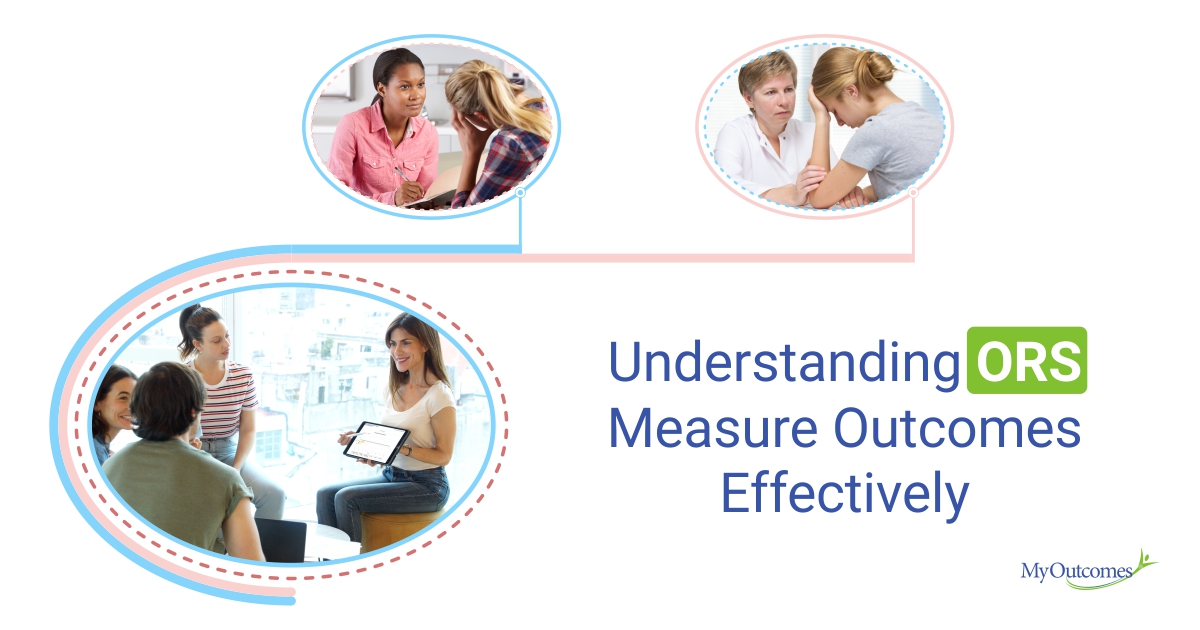 Understanding ORS
Measure Outcomes
Effectively

MyOutcomes